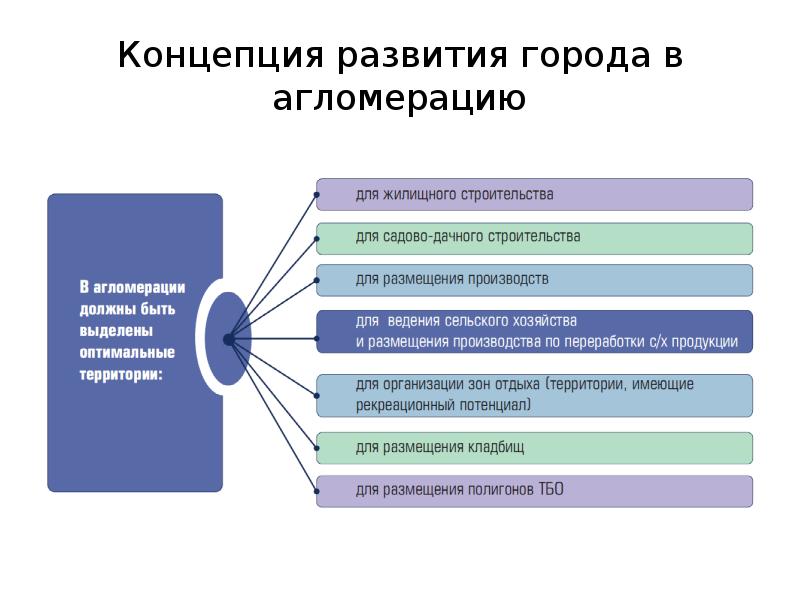 Концепция развития города в агломерацию

В агломерации должны быть выделены оптимальные территории:

для жилищного строительства

для садово-дачного строительства

для размещения производств

для ведения сельского хозяйства и размещения производства по переработки с/х продукции

для организации зон отдыха (территории, имеющие рекреационный потенциал)

для размещения кладбищ

для размещения полигонов ТБО